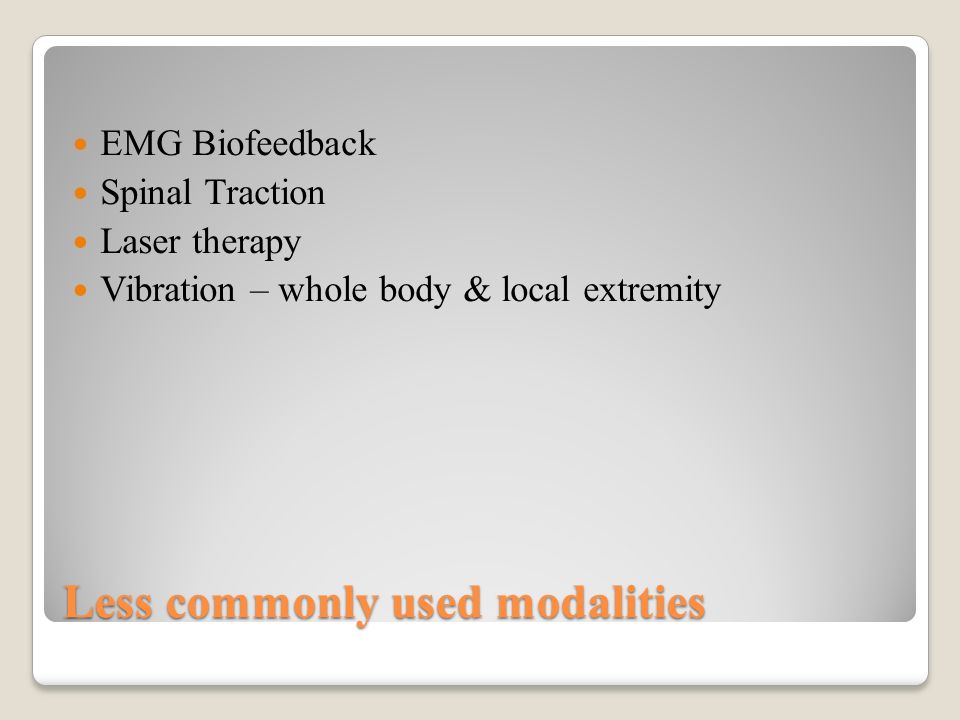 - EMG Biofeedback
- Spinal Traction
- Laser therapy
- Vibration – whole body & local extremity

Less commonly used modalities